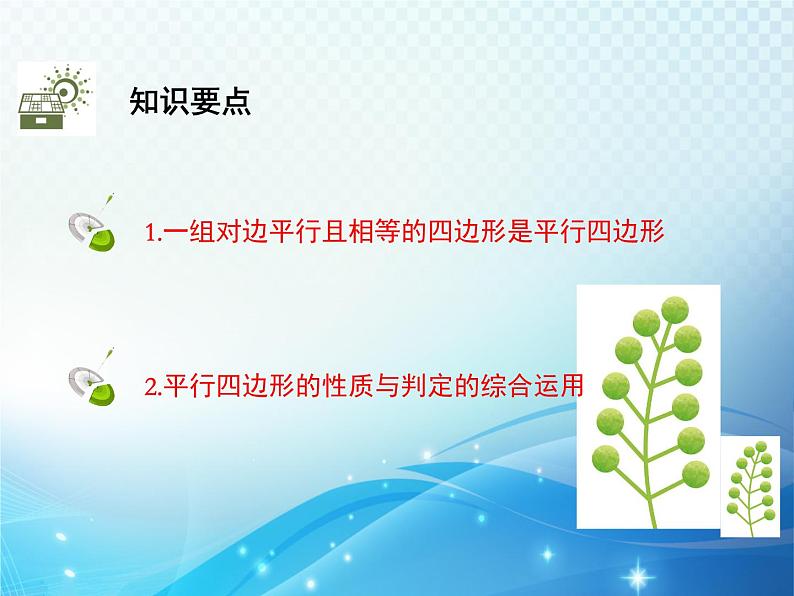 知识要点

1.一组对边平行且相等的四边形是平行四边形

2.平行四边形的性质与判定的综合运用